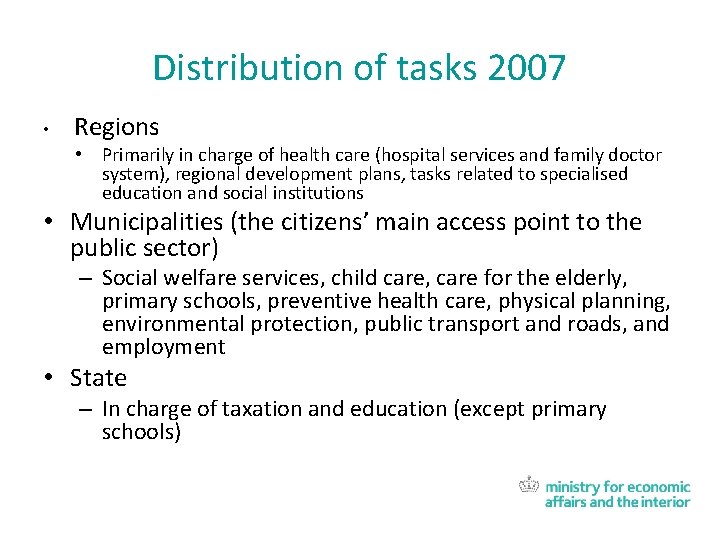 Distribution of tasks 2007

• Regions
  • Primarily in charge of health care (hospital services and family doctor system), regional development plans, tasks related to specialised education and social institutions

• Municipalities (the citizens' main access point to the public sector)
  – Social welfare services, child care, care for the elderly, primary schools, preventive health care, physical planning, environmental protection, public transport and roads, and employment

• State
  – In charge of taxation and education (except primary schools)

ministry for economic affairs and the interior